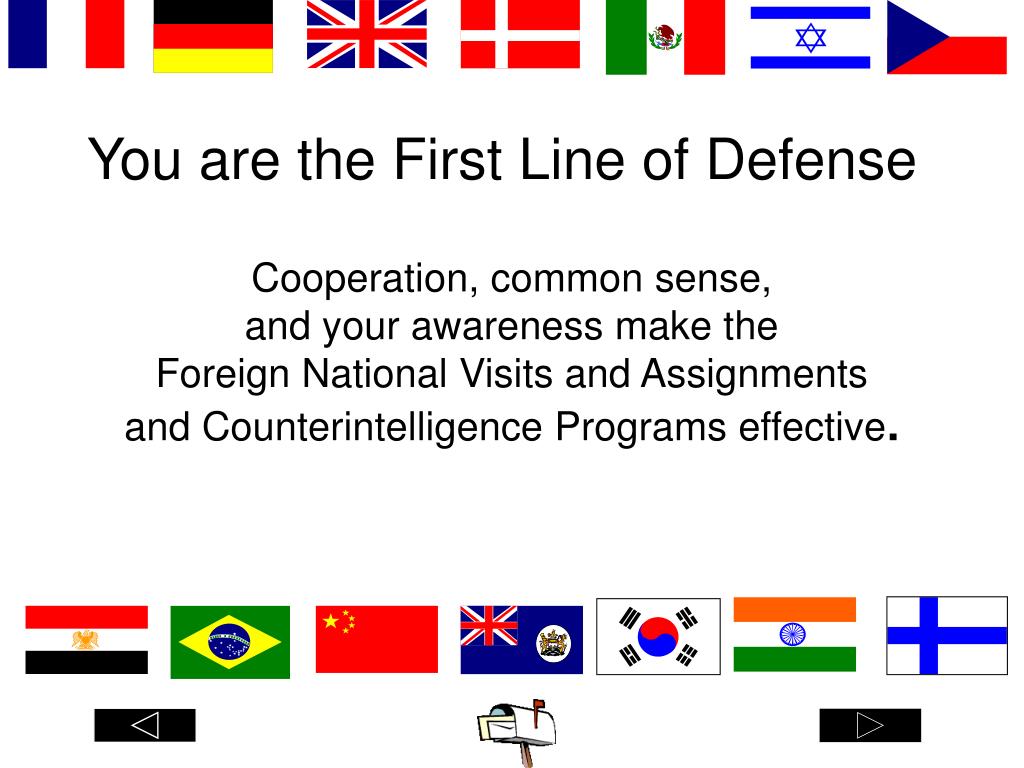 You are the First Line of Defense

Cooperation, common sense, and your awareness make the Foreign National Visits and Assignments and Counterintelligence Programs effective.